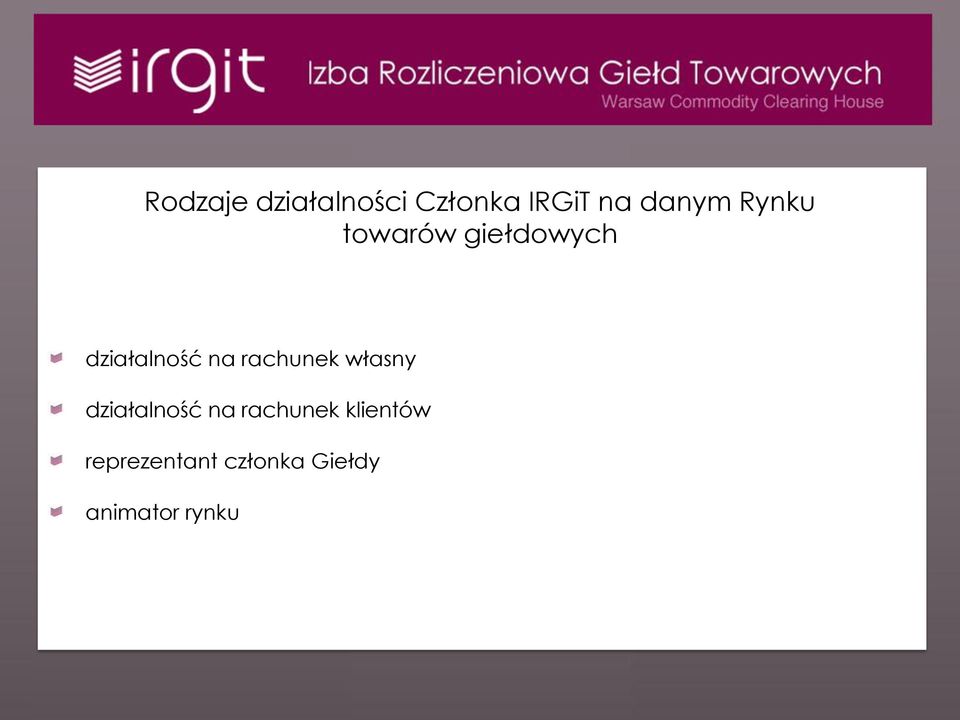 irgit Izba Rozliczeniowa Giełd Towarowych
Warsaw Commodity Clearing House

Rodzaje działalności Członka IRGiT na danym Rynku towarów giełdowych

działalność na rachunek własny

działalność na rachunek klientów

reprezentant członka Giełdy

animator rynku